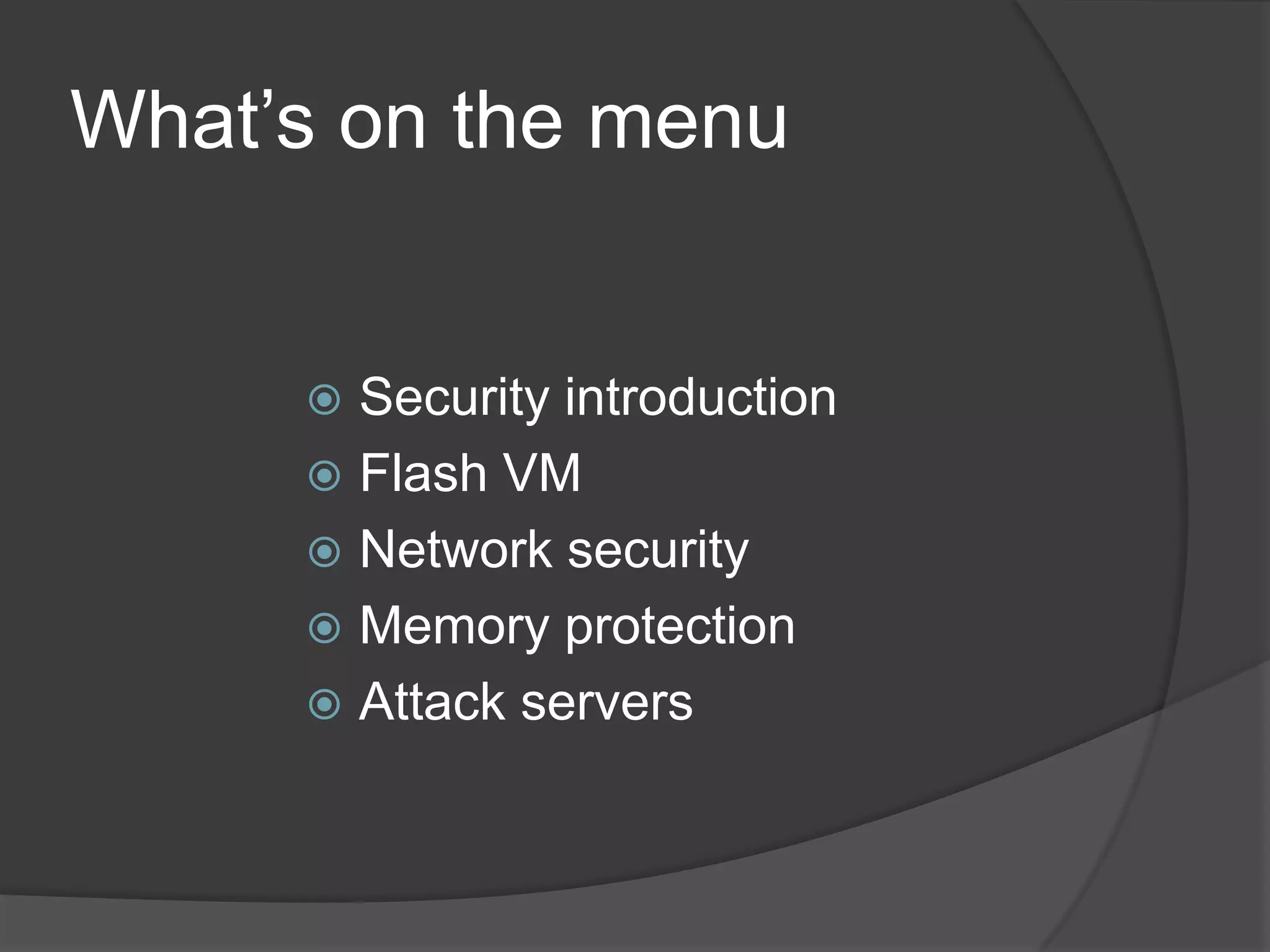 What’s on the menu

Security introduction
Flash VM
Network security
Memory protection
Attack servers